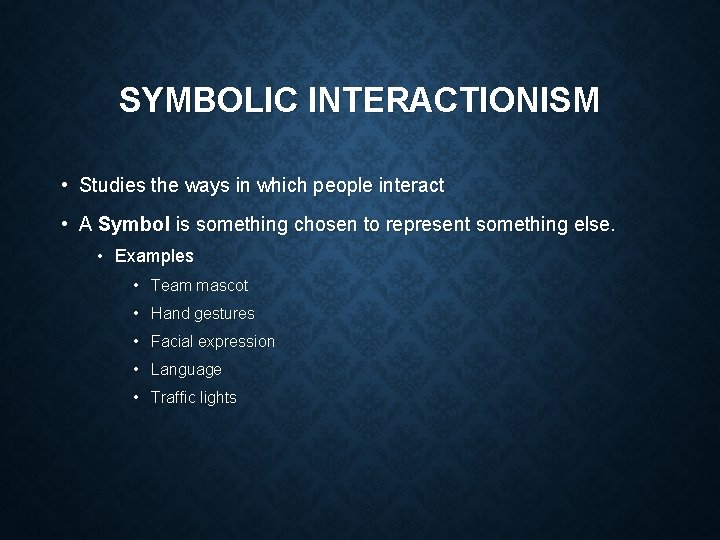 SYMBOLIC INTERACTIONISM

• Studies the ways in which people interact

• A Symbol is something chosen to represent something else.

• Examples

• Team mascot

• Hand gestures

• Facial expression

• Language

• Traffic lights